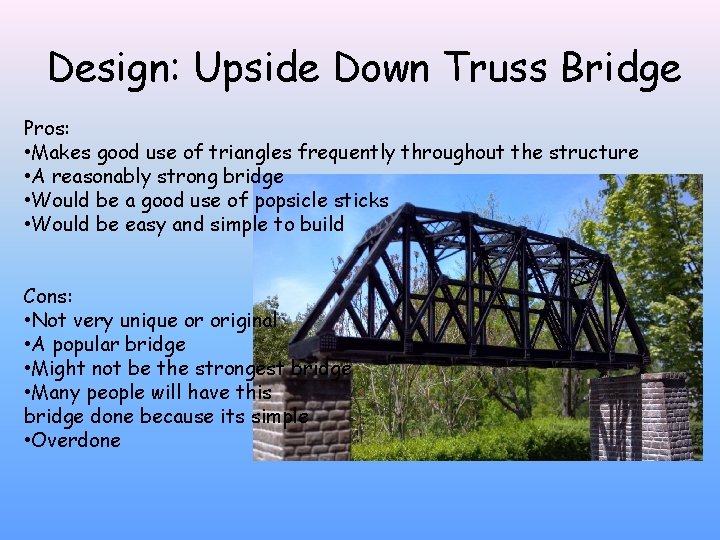 Design: Upside Down Truss Bridge

Pros:
•Makes good use of triangles frequently throughout the structure
•A reasonably strong bridge
•Would be a good use of popsicle sticks
•Would be easy and simple to build

Cons:
•Not very unique or original
•A popular bridge
•Might not be the strongest bridge
•Many people will have this bridge done because its simple
•Overdone